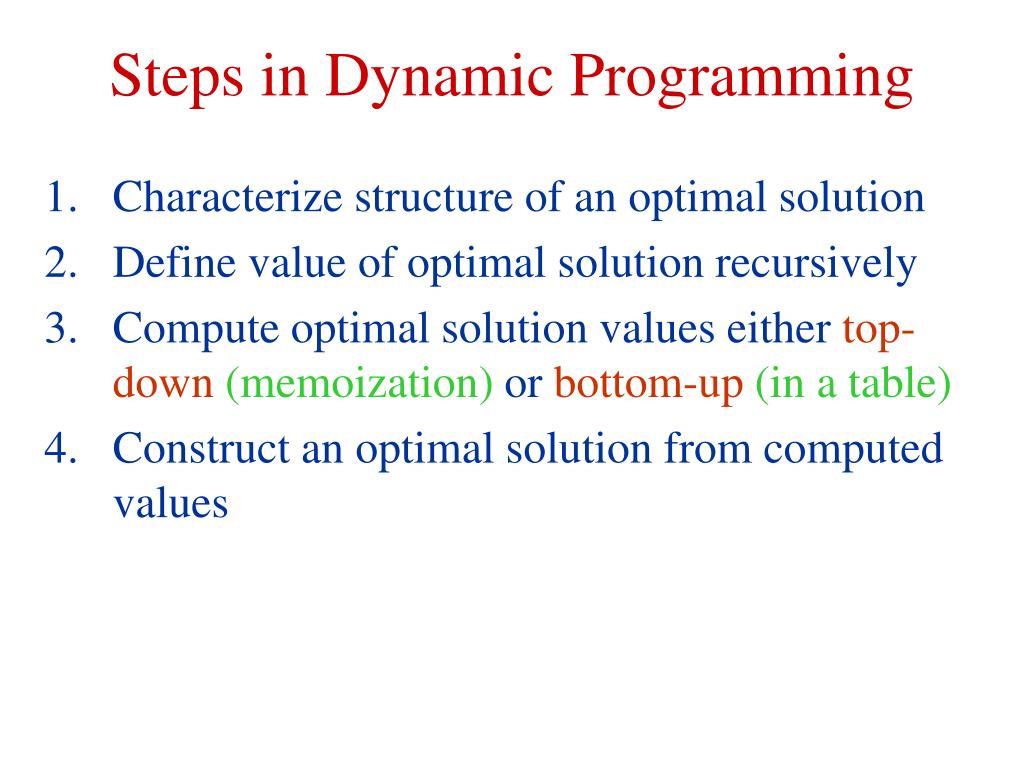 Steps in Dynamic Programming

1. Characterize structure of an optimal solution
2. Define value of optimal solution recursively
3. Compute optimal solution values either top-down (memoization) or bottom-up (in a table)
4. Construct an optimal solution from computed values